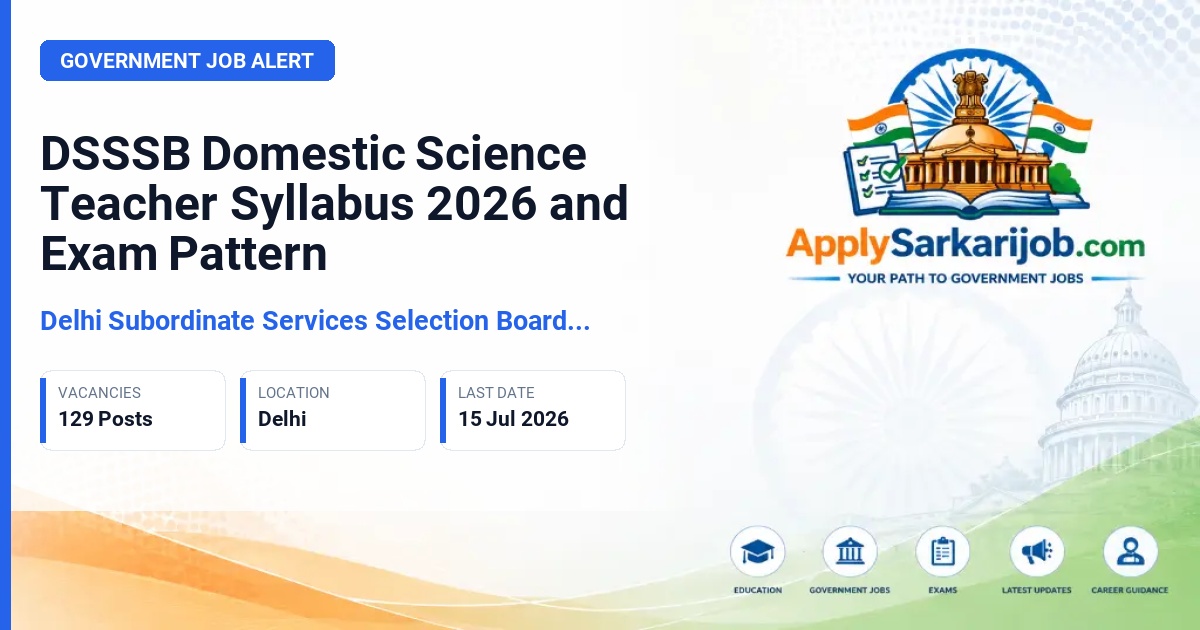 GOVERNMENT JOB ALERT

DSSSB Domestic Science Teacher Syllabus 2026 and Exam Pattern

Delhi Subordinate Services Selection Board...

VACANCIES
129 Posts

LOCATION
Delhi

LAST DATE
15 Jul 2026

ApplySarkarijob.com
YOUR PATH TO GOVERNMENT JOBS

EDUCATION
GOVERNMENT JOBS
EXAMS
LATEST UPDATES
CAREER GUIDANCE